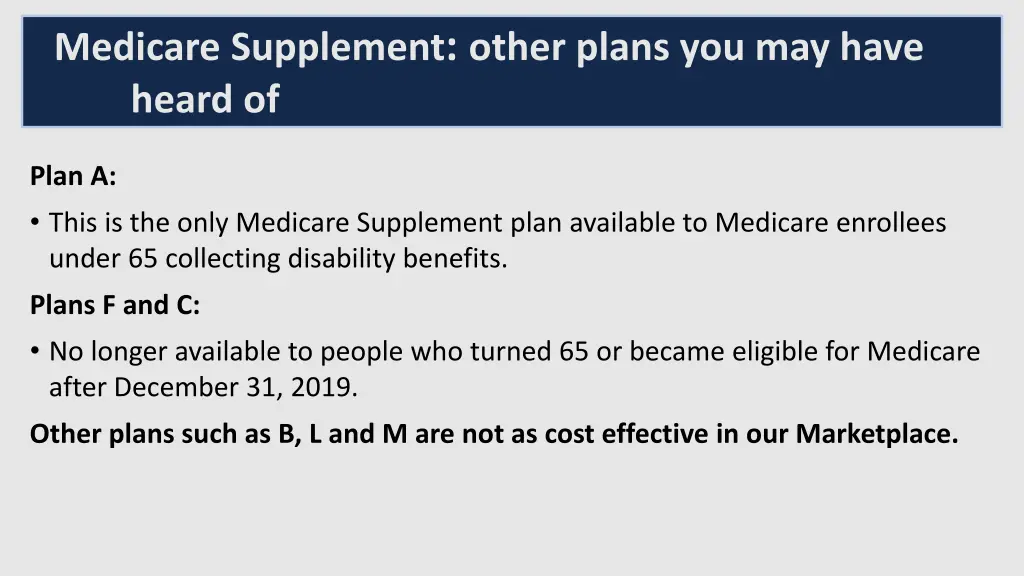 Medicare Supplement: other plans you may have heard of

Plan A:

• This is the only Medicare Supplement plan available to Medicare enrollees under 65 collecting disability benefits.

Plans F and C:

• No longer available to people who turned 65 or became eligible for Medicare after December 31, 2019.

Other plans such as B, L and M are not as cost effective in our Marketplace.